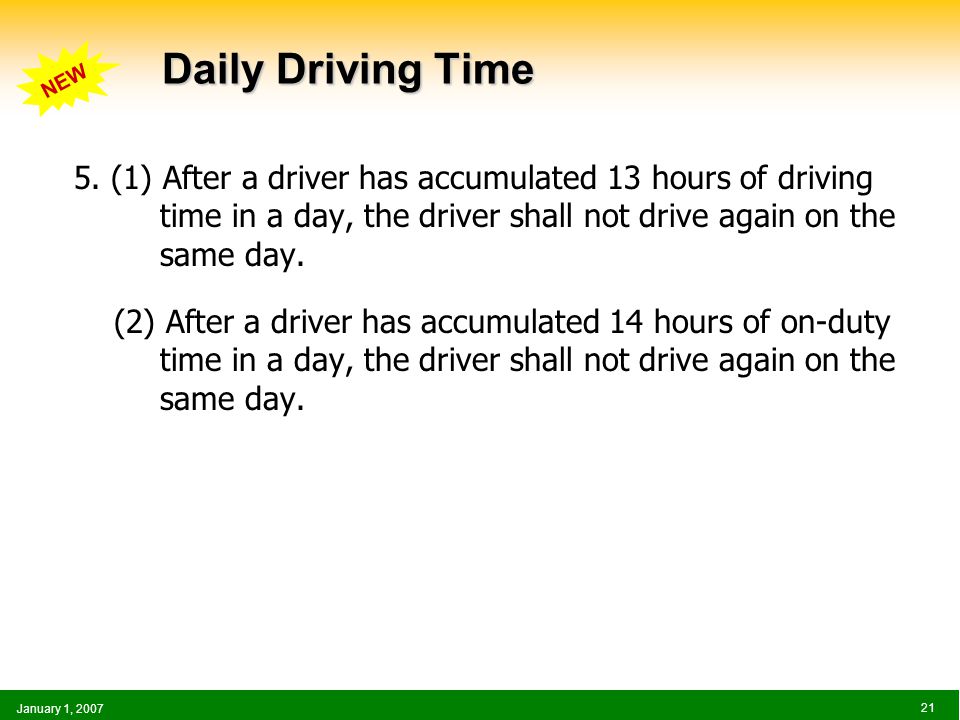 NEW

Daily Driving Time

5. (1) After a driver has accumulated 13 hours of driving time in a day, the driver shall not drive again on the same day.

(2) After a driver has accumulated 14 hours of on-duty time in a day, the driver shall not drive again on the same day.

January 1, 2007

21